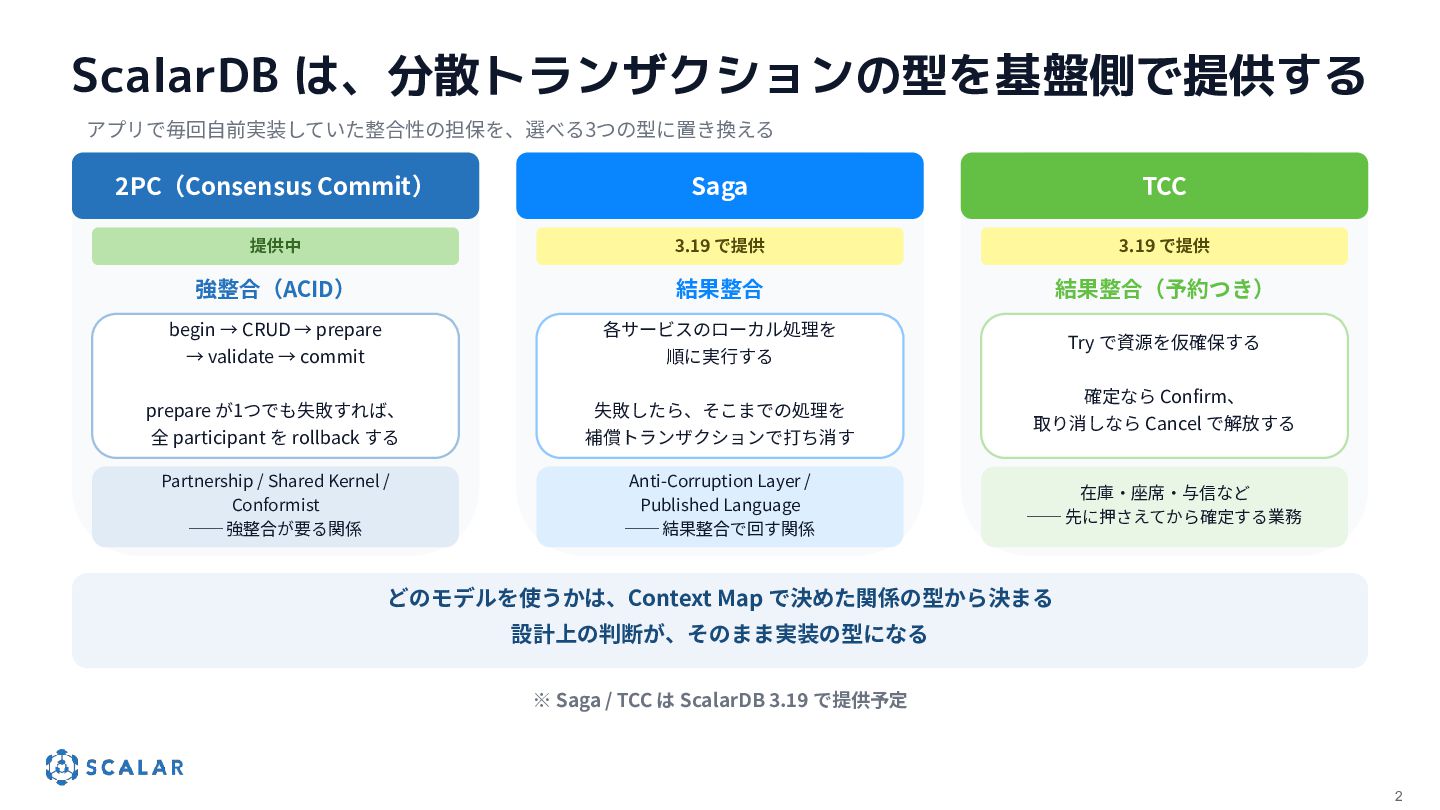 ScalarDB は、分散トランザクションの型を基盤側で提供する

アプリで毎回自前実装していた整合性の担保を、選べる3つの型に置き換える

2PC（Consensus Commit）

提供中

強整合（ACID）

begin → CRUD → prepare → validate → commit

prepare が1つでも失敗すれば、全 participant を rollback する

Partnership / Shared Kernel / Conformist
—— 強整合が要る関係

Saga

3.19 で提供

結果整合

各サービスのローカル処理を順に実行する

失敗したら、そこまでの処理を補償トランザクションで打ち消す

Anti-Corruption Layer / Published Language
—— 結果整合で回す関係

TCC

3.19 で提供

結果整合（予約つき）

Try で資源を仮確保する

確定なら Confirm、取り消しなら Cancel で解放する

在庫・座席・与信など
—— 先に押さえてから確定する業務

どのモデルを使うかは、Context Map で決めた関係の型から決まる
設計上の判断が、そのまま実装の型になる

※ Saga / TCC は ScalarDB 3.19 で提供予定

SCALAR

2